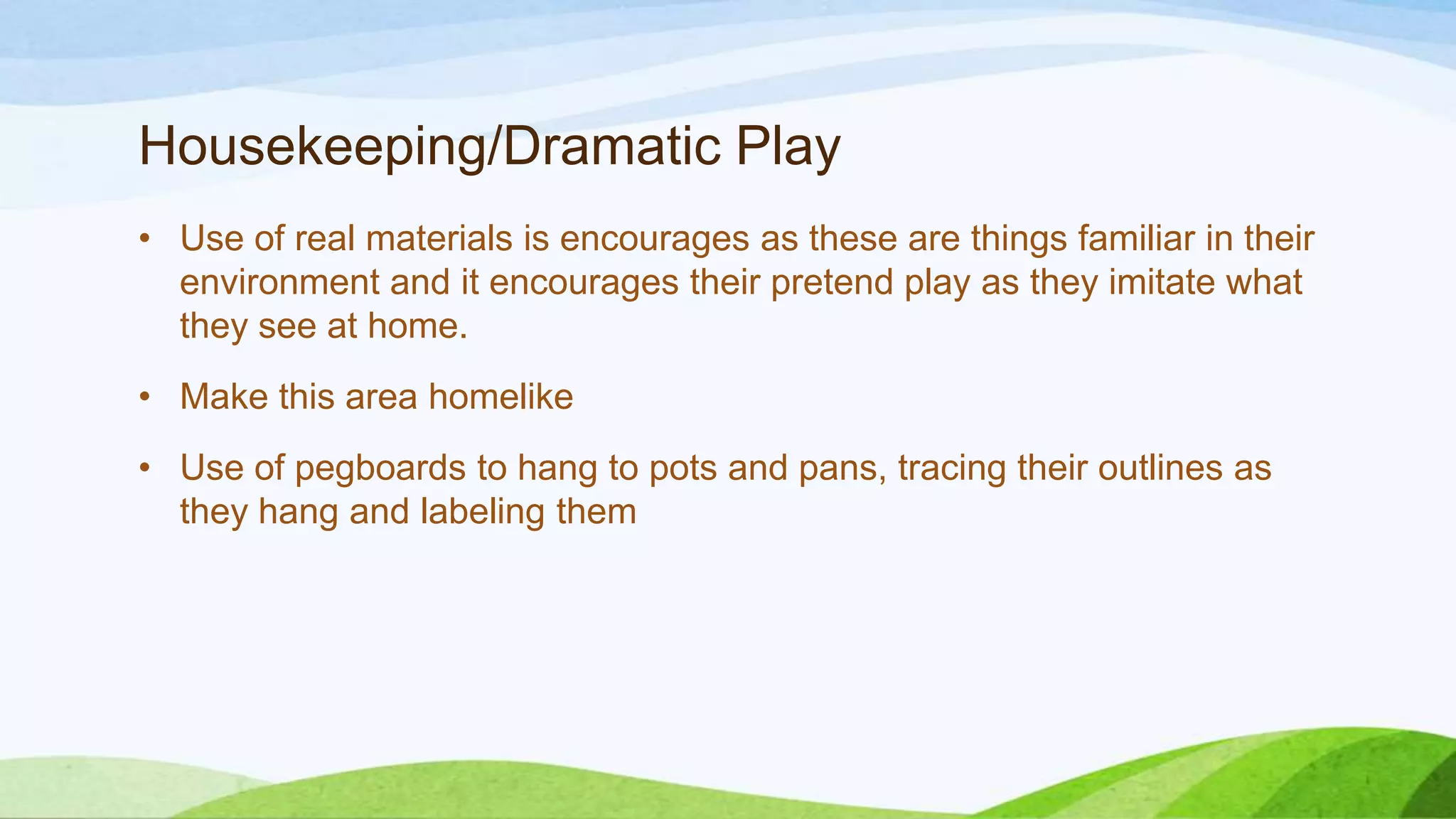 Housekeeping/Dramatic Play

• Use of real materials is encourages as these are things familiar in their environment and it encourages their pretend play as they imitate what they see at home.

• Make this area homelike

• Use of pegboards to hang to pots and pans, tracing their outlines as they hang and labeling them